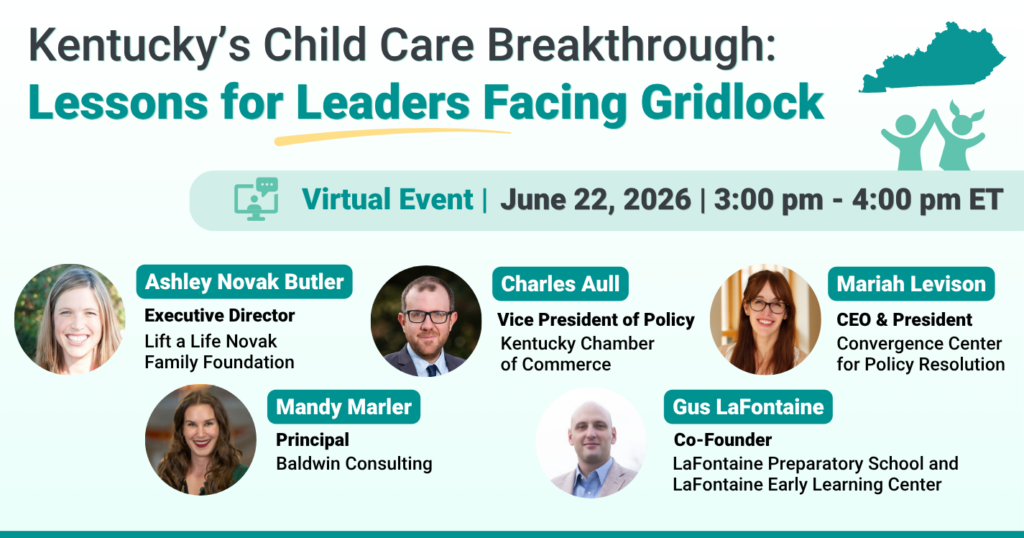 Kentucky's Child Care Breakthrough:
Lessons for Leaders Facing Gridlock

Virtual Event | June 22, 2026 | 3:00 pm - 4:00 pm ET

Ashley Novak Butler
Executive Director
Lift a Life Novak Family Foundation

Charles Aull
Vice President of Policy
Kentucky Chamber of Commerce

Mariah Levison
CEO & President
Convergence Center for Policy Resolution

Mandy Marler
Principal
Baldwin Consulting

Gus LaFontaine
Co-Founder
LaFontaine Preparatory School and LaFontaine Early Learning Center